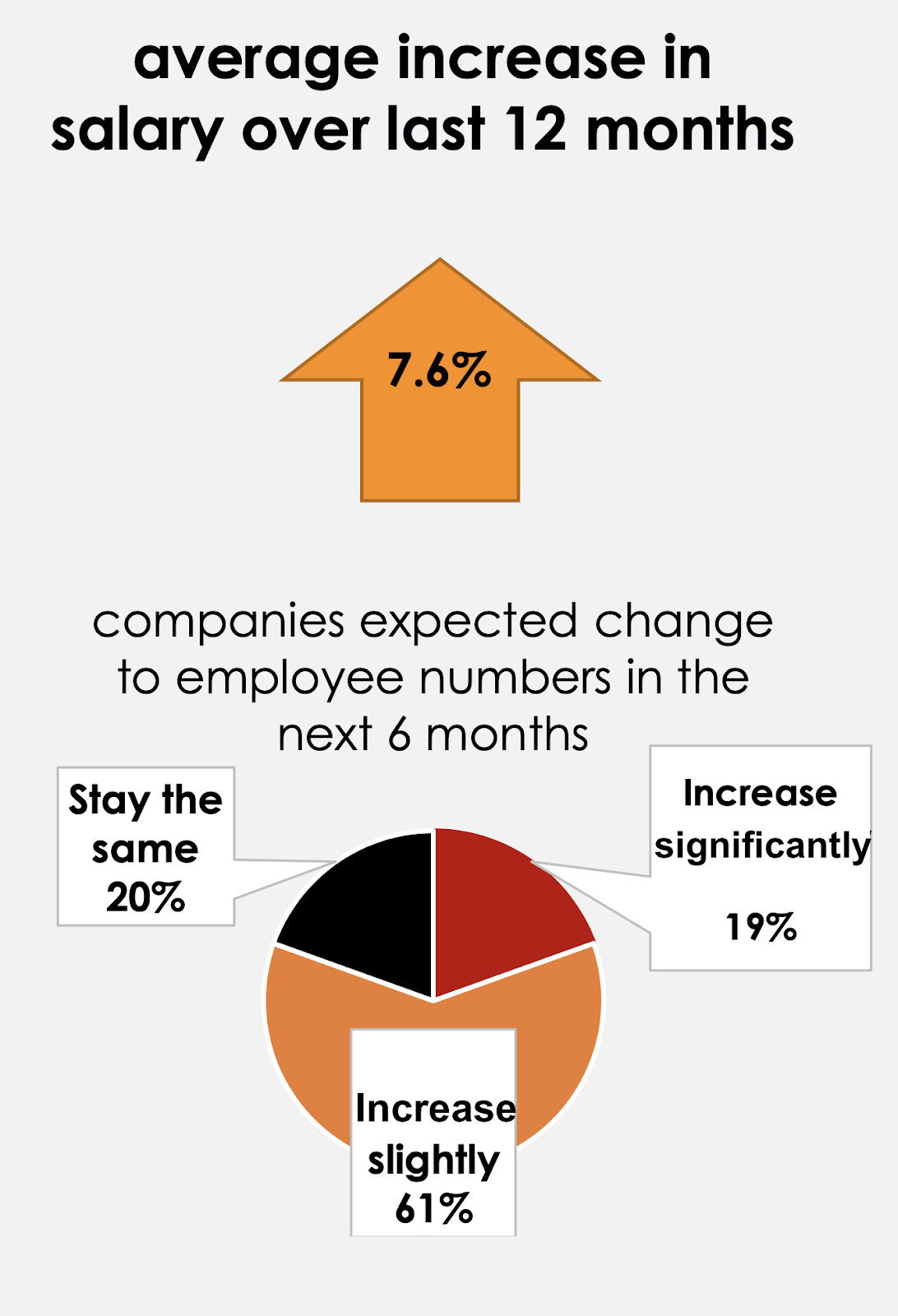 average increase in salary over last 12 months

7.6%

companies expected change to employee numbers in the next 6 months

Stay the same 20%

Increase significantly

19%

Increase slightly 61%